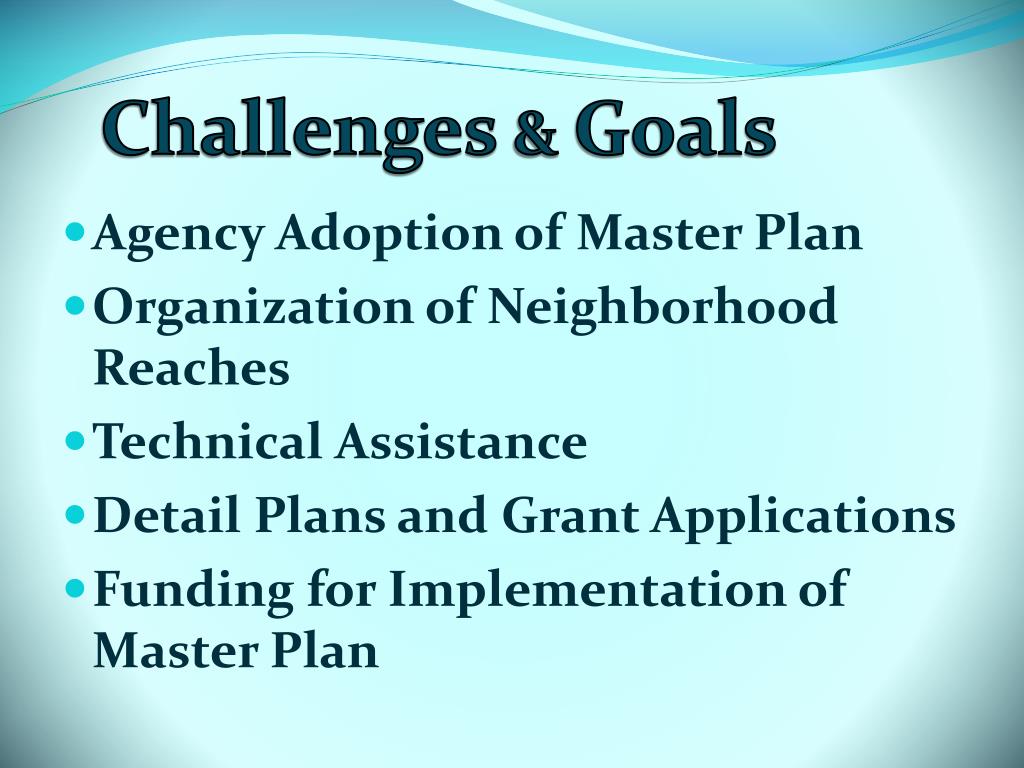 Challenges & Goals

- Agency Adoption of Master Plan
- Organization of Neighborhood Reaches
- Technical Assistance
- Detail Plans and Grant Applications
- Funding for Implementation of Master Plan